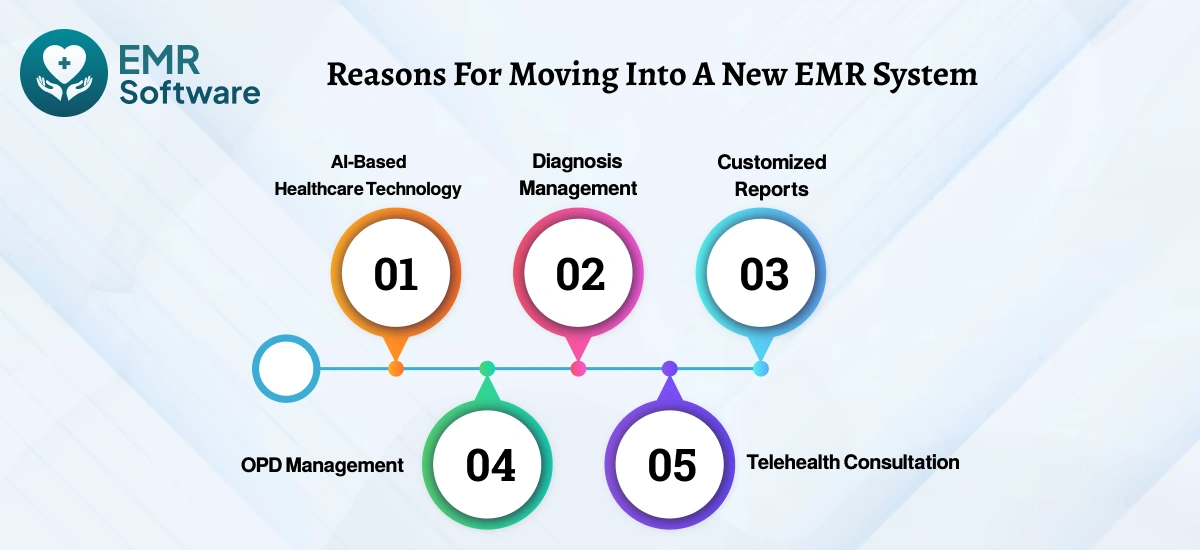 EMR Software

Reasons For Moving Into A New EMR System

AI-Based Healthcare Technology

01

Diagnosis Management

02

Customized Reports

03

OPD Management

04

05

Telehealth Consultation